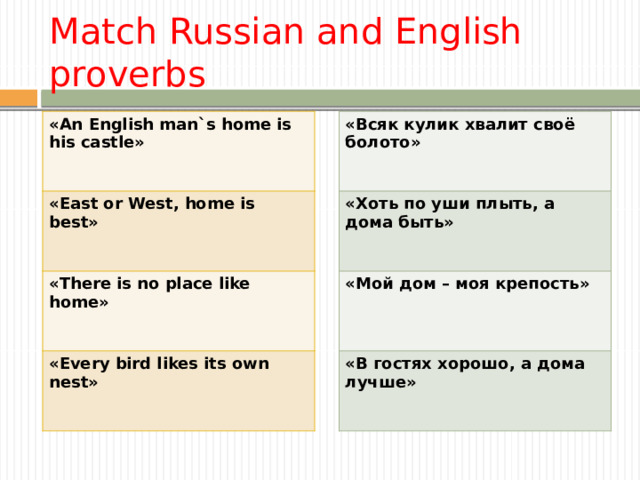 Match Russian and English proverbs

«An English man`s home is his castle»

«East or West, home is best»

«There is no place like home»

«Every bird likes its own nest»

«Всяк кулик хвалит своё болото»

«Хоть по уши плыть, а дома быть»

«Мой дом – моя крепость»

«В гостях хорошо, а дома лучше»